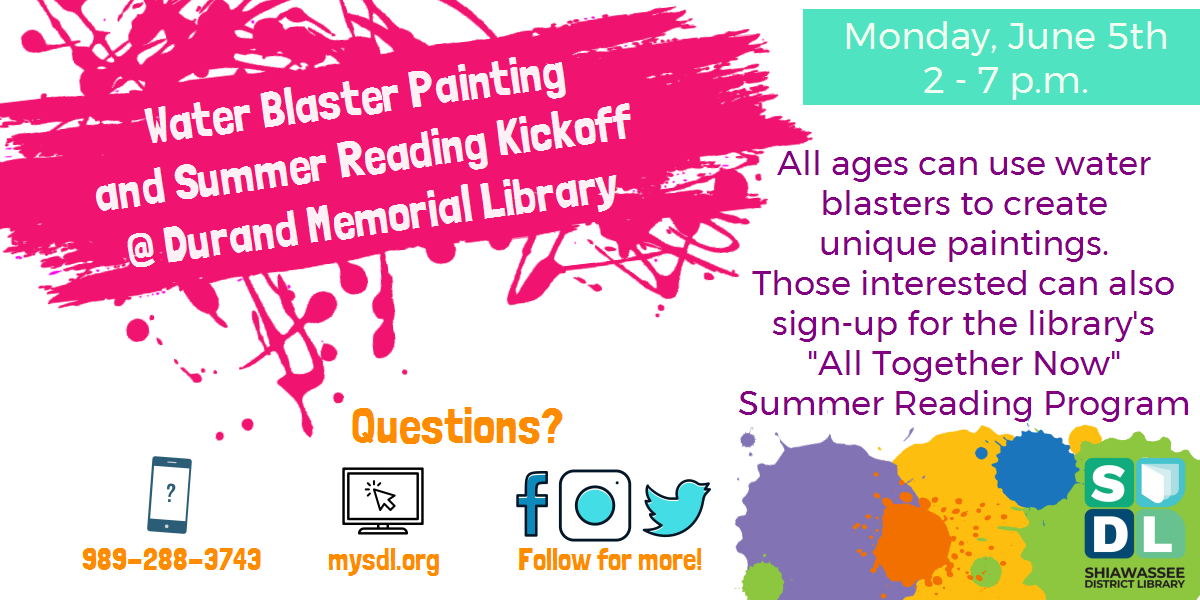 Water Blaster Painting and Summer Reading Kickoff @ Durand Memorial Library

Monday, June 5th
2 - 7 p.m.

All ages can use water blasters to create unique paintings. Those interested can also sign-up for the library's "All Together Now" Summer Reading Program

Questions?

?

989-288-3743

mysdl.org

Follow for more!

SDL
SHIAWASSEE DISTRICT LIBRARY